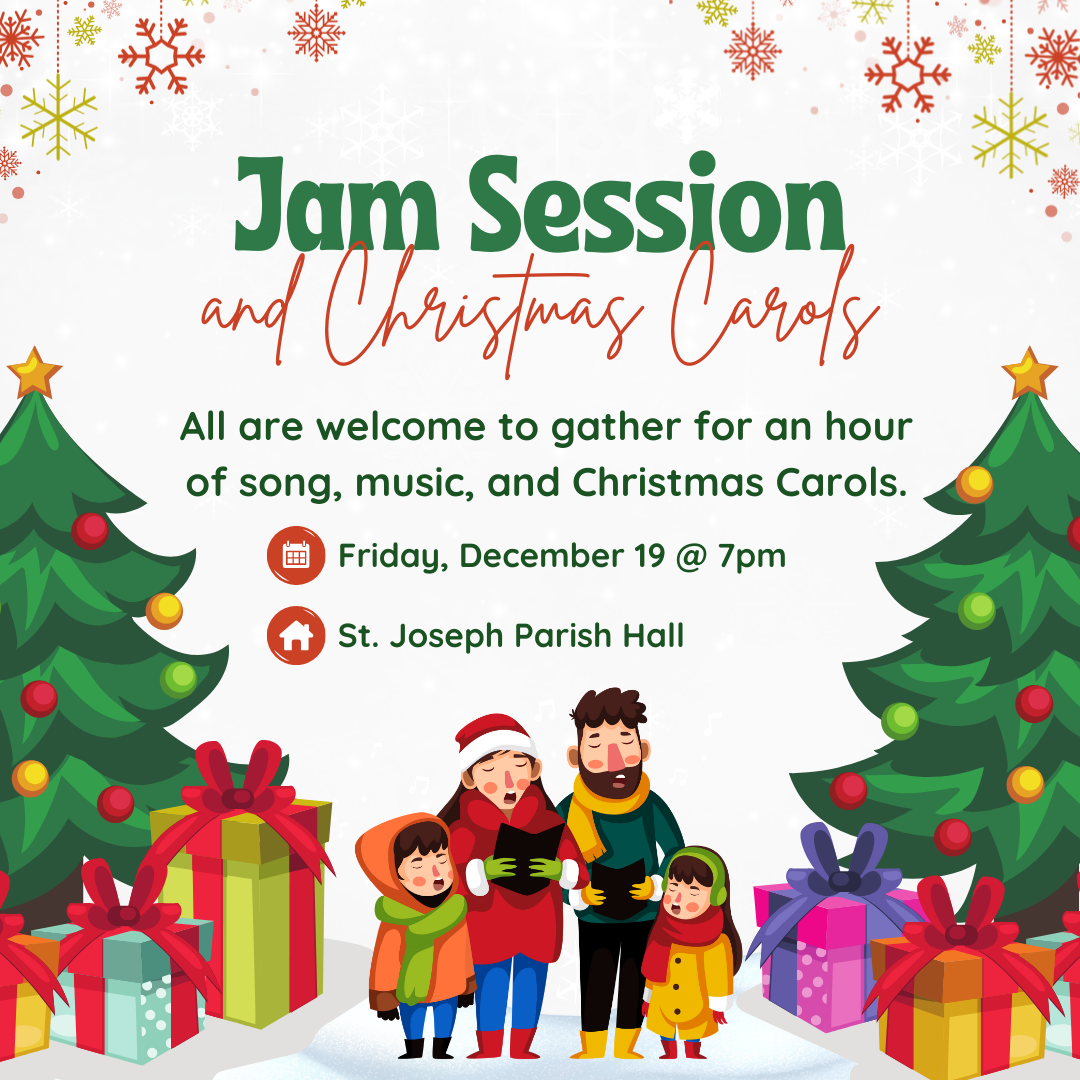 Jam Session
and Christmas Carols

All are welcome to gather for an hour of song, music, and Christmas Carols.

Friday, December 19 @ 7pm

St. Joseph Parish Hall